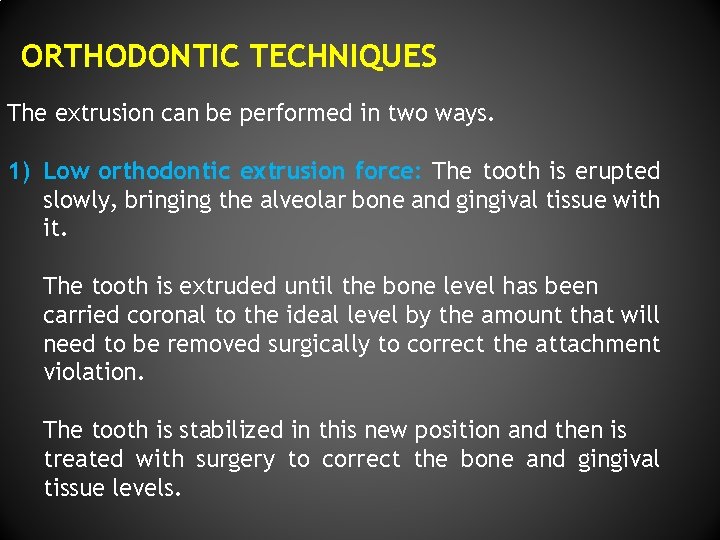 ORTHODONTIC TECHNIQUES

The extrusion can be performed in two ways.

1) Low orthodontic extrusion force: The tooth is erupted slowly, bringing the alveolar bone and gingival tissue with it.

The tooth is extruded until the bone level has been carried coronal to the ideal level by the amount that will need to be removed surgically to correct the attachment violation.

The tooth is stabilized in this new position and then is treated with surgery to correct the bone and gingival tissue levels.